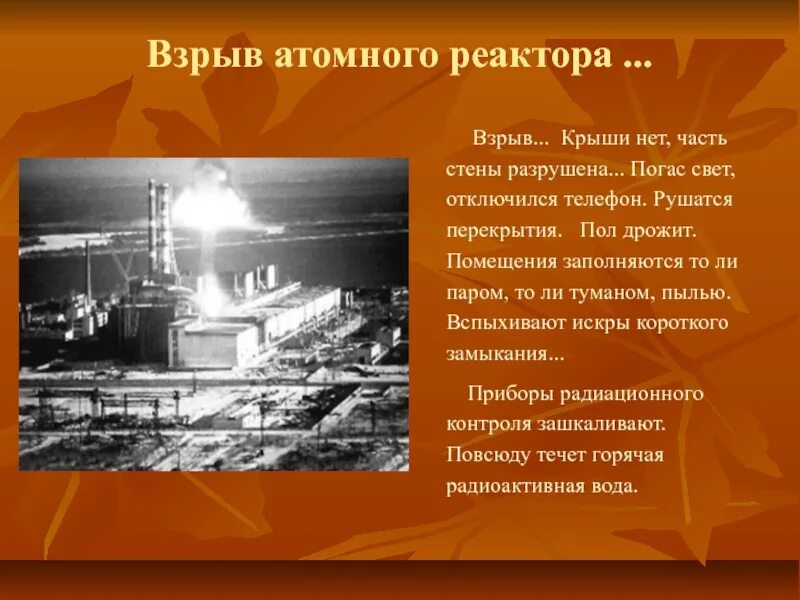 Взрыв атомного реактора ...

Взрыв... Крыши нет, часть стены разрушена... Погас свет, отключился телефон. Рушатся перекрытия. Пол дрожит. Помещения заполняются то ли паром, то ли туманом, пылью. Вспыхивают искры короткого замыкания...

Приборы радиационного контроля зашкаливают. Повсюду течет горячая радиоактивная вода.